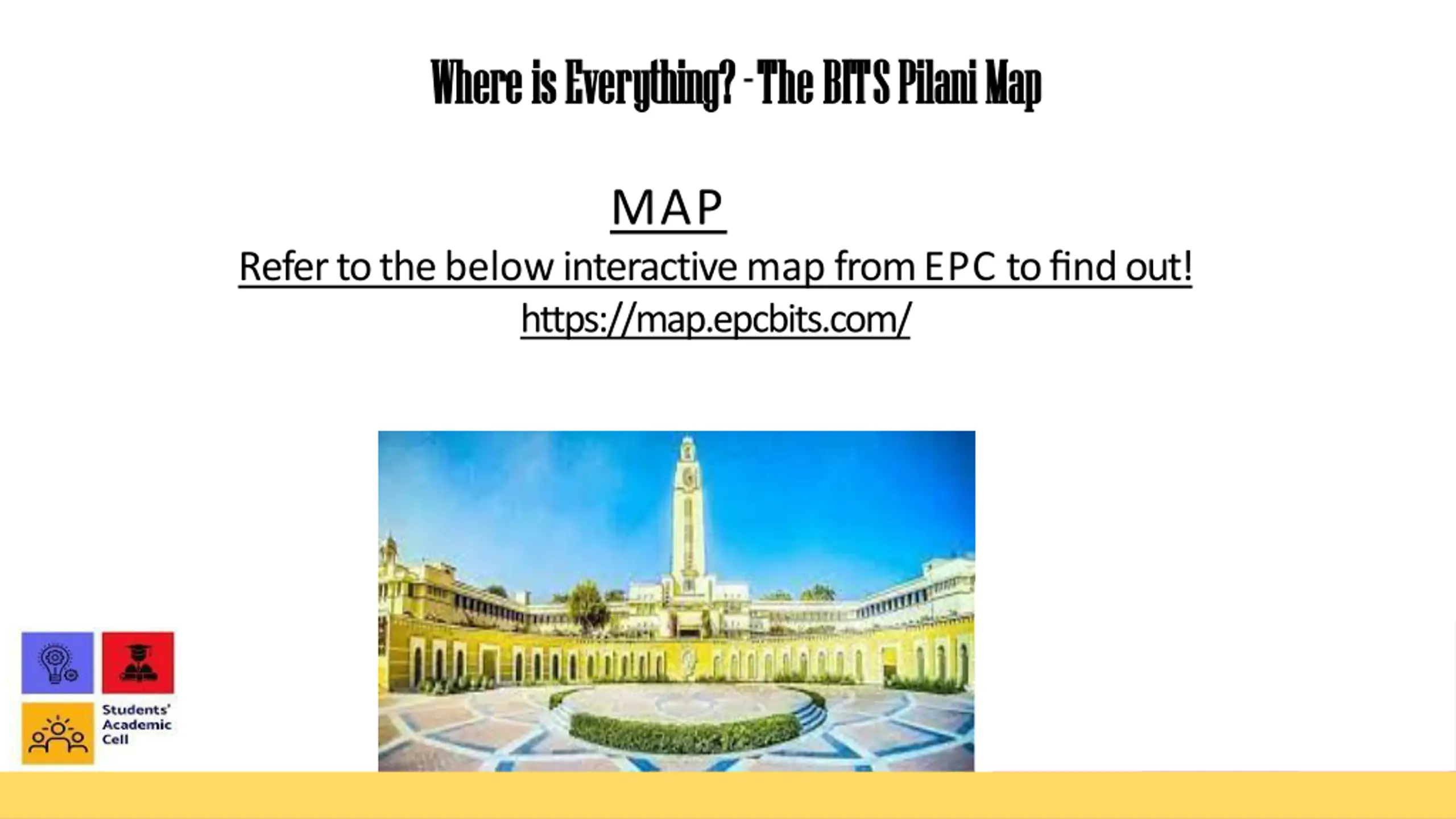 Where is Everything? - The BITS Pilani Map

MAP

Refer to the below interactive map from EPC to find out!

https://map.epcbits.com/

Students' Academic Cell